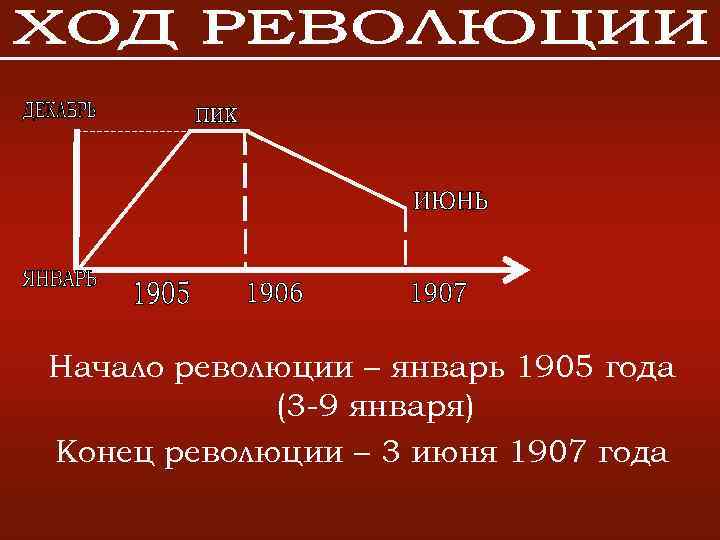 ХОД РЕВОЛЮЦИИ

ДЕКАБРЬ

ПИК

ИЮНЬ

ЯНВАРЬ

1905

1906

1907

Начало революции – январь 1905 года (3-9 января)

Конец революции – 3 июня 1907 года